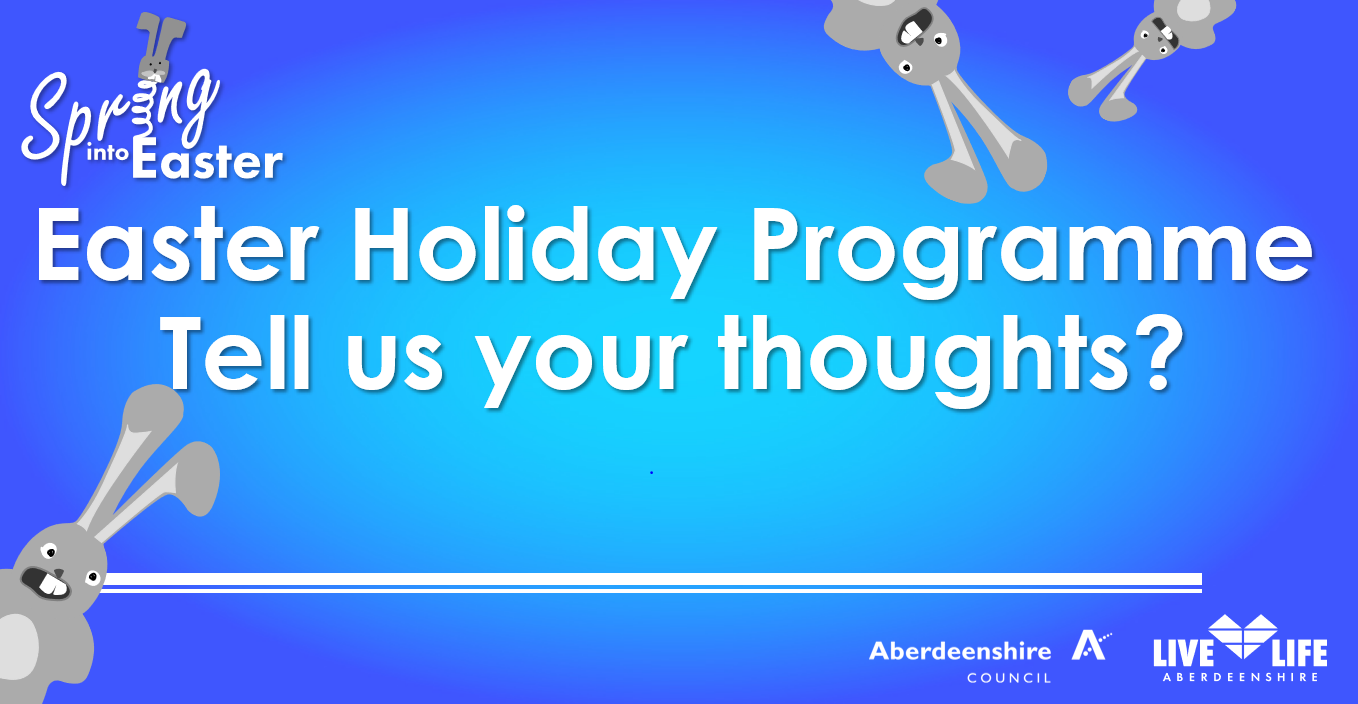 Spring into Easter

Easter Holiday Programme
Tell us your thoughts?

Aberdeenshire COUNCIL

LIVE LIFE ABERDEENSHIRE